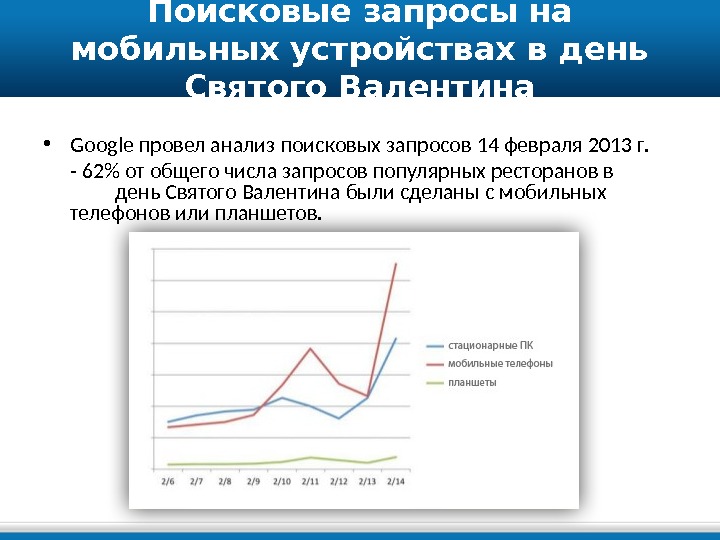 Поисковые запросы на мобильных устройствах в день Святого Валентина

• Google провел анализ поисковых запросов 14 февраля 2013 г.
- 62% от общего числа запросов популярных ресторанов в день Святого Валентина были сделаны с мобильных телефонов или планшетов.

стационарные ПК
мобильные телефоны
планшеты

2/6 2/7 2/8 2/9 2/10 2/11 2/12 2/13 2/14